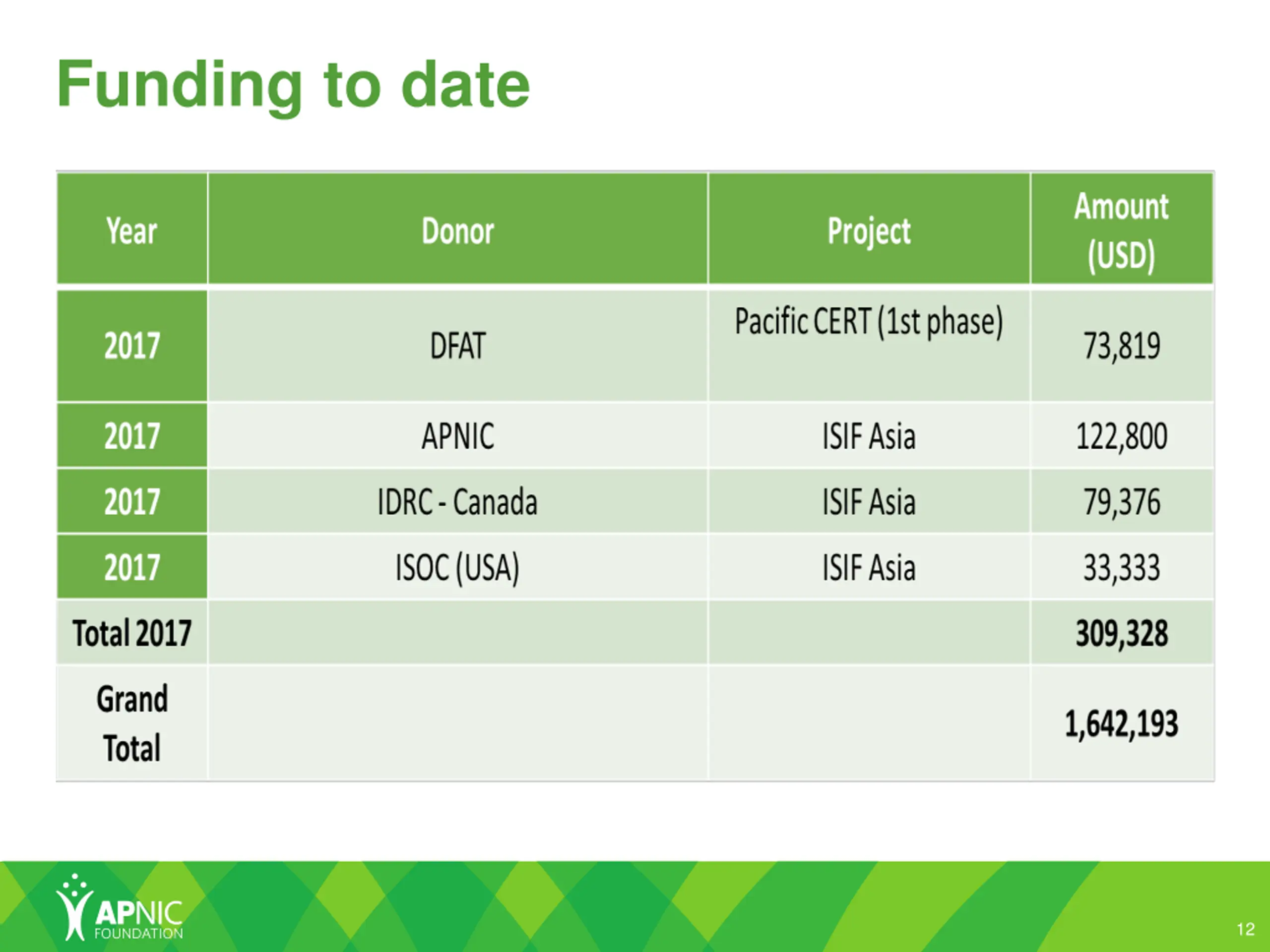 Funding to date

| Year | Donor | Project | Amount (USD) |
|---|---|---|---|
| 2017 | DFAT | Pacific CERT (1st phase) | 73,819 |
| 2017 | APNIC | ISIF Asia | 122,800 |
| 2017 | IDRC - Canada | ISIF Asia | 79,376 |
| 2017 | ISOC (USA) | ISIF Asia | 33,333 |
| Total 2017 | | | 309,328 |
| Grand Total | | | 1,642,193 |

APNIC FOUNDATION

12